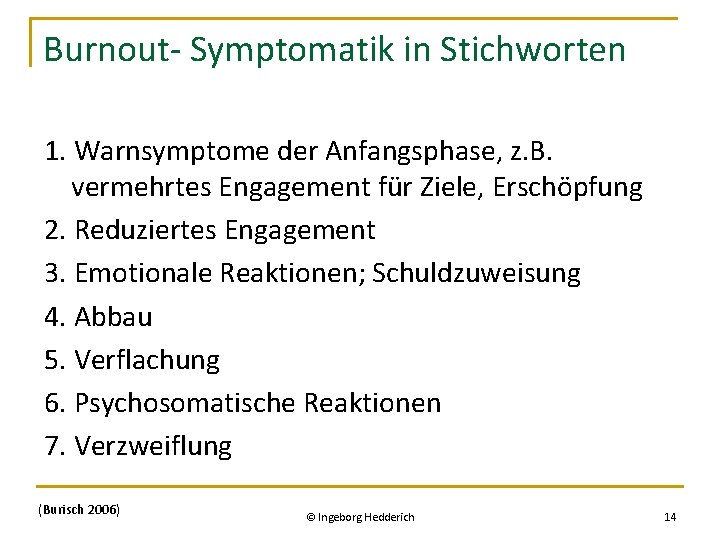 Burnout- Symptomatik in Stichworten

1. Warnsymptome der Anfangsphase, z.B. vermehrtes Engagement für Ziele, Erschöpfung
2. Reduziertes Engagement
3. Emotionale Reaktionen; Schuldzuweisung
4. Abbau
5. Verflachung
6. Psychosomatische Reaktionen
7. Verzweiflung

(Burisch 2006)

© Ingeborg Hedderich

14